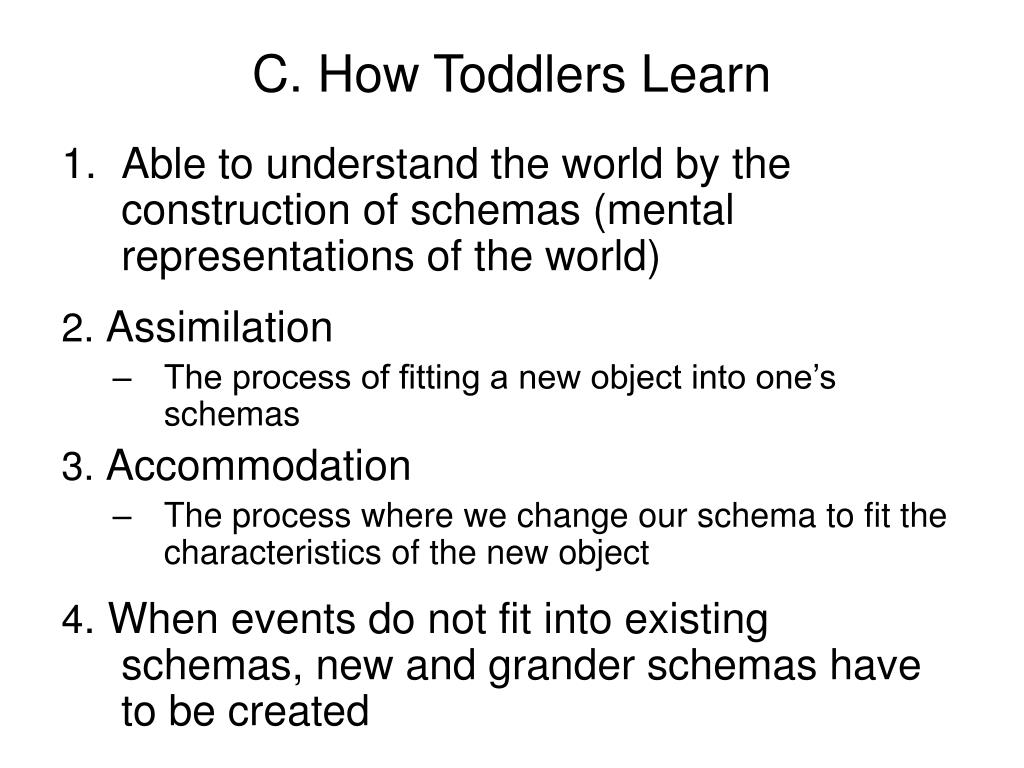 C. How Toddlers Learn

1. Able to understand the world by the construction of schemas (mental representations of the world)

2. Assimilation

– The process of fitting a new object into one’s schemas

3. Accommodation

– The process where we change our schema to fit the characteristics of the new object

4. When events do not fit into existing schemas, new and grander schemas have to be created